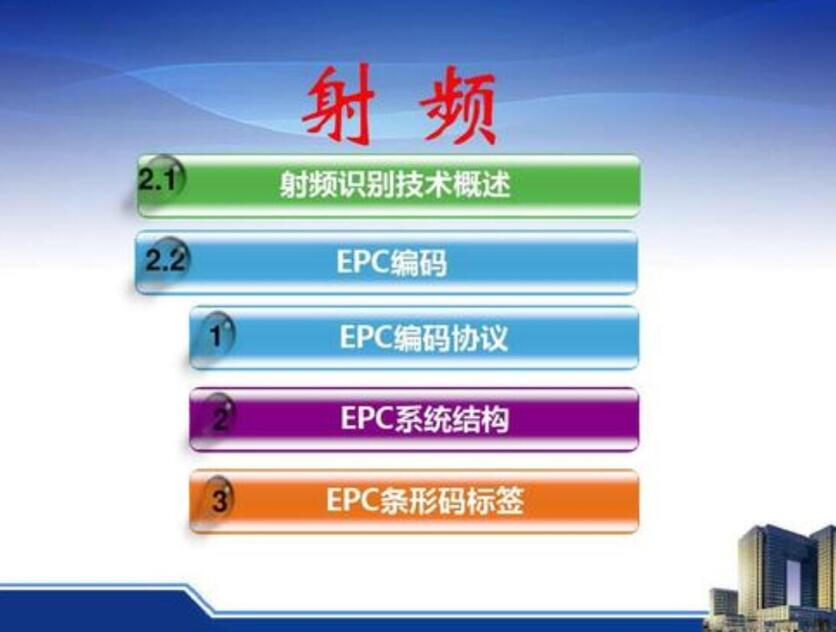 射 频

2.1 射频识别技术概述

2.2 EPC编码

1 EPC编码协议

2 EPC系统结构

3 EPC条形码标签